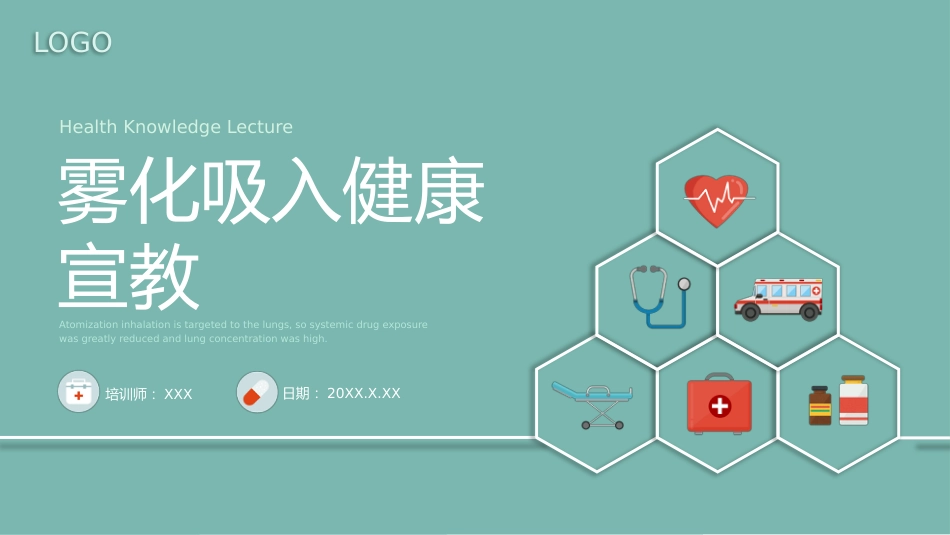 LOGO

Health Knowledge Lecture

雾化吸入健康宣教

Atomization inhalation is targeted to the lungs, so systemic drug exposure was greatly reduced and lung concentration was high.

培训师： XXX

日期： 20XX.X.XX